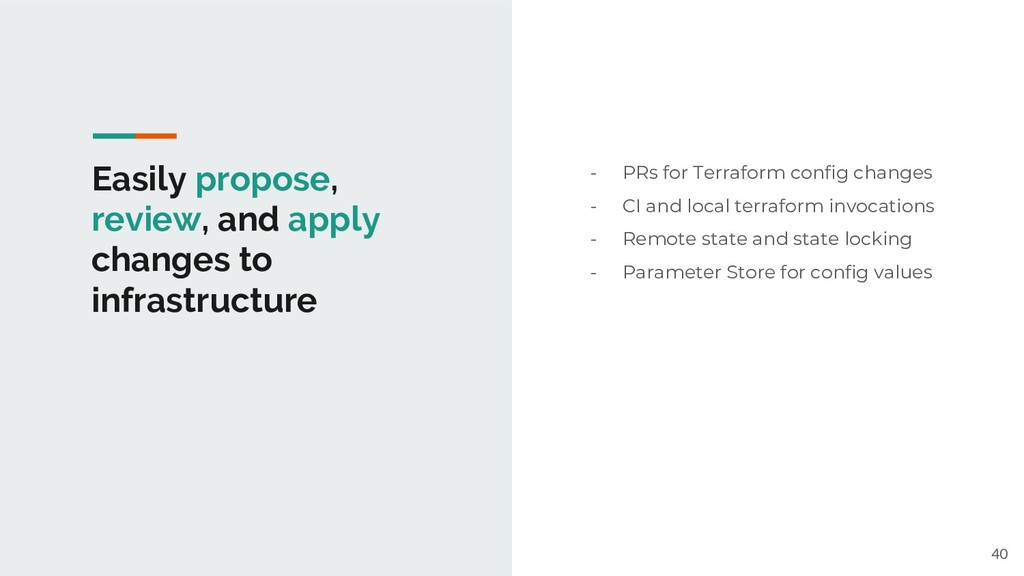 Easily propose, review, and apply changes to infrastructure

- PRs for Terraform config changes
- CI and local terraform invocations
- Remote state and state locking
- Parameter Store for config values

40